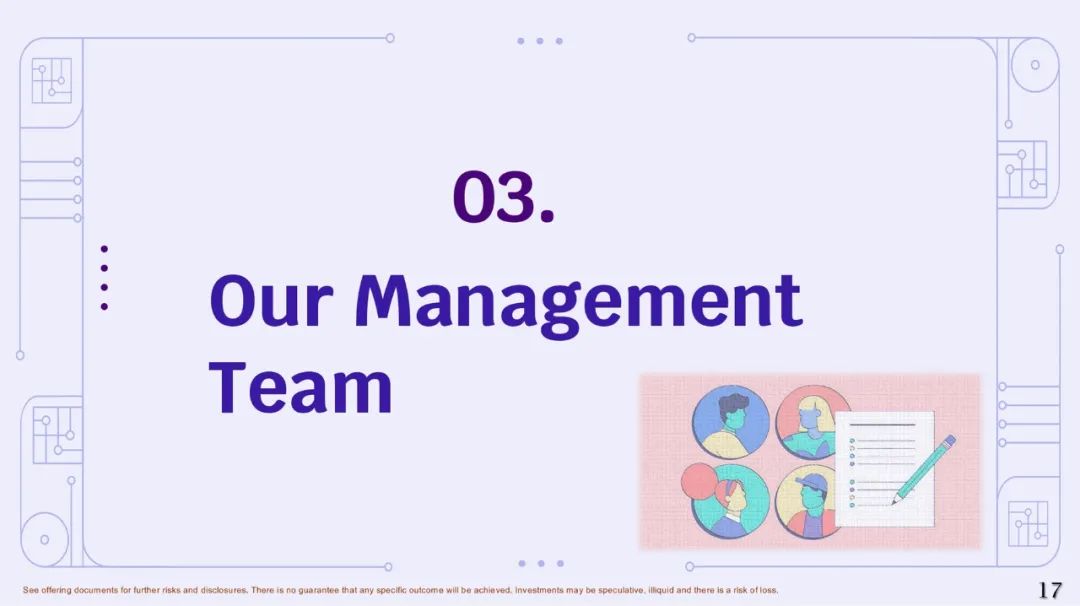 03.

Our Management Team

See offering documents for further risks and disclosures. There is no guarantee that any specific outcome will be achieved. Investments may be speculative, illiquid and there is a risk of loss.

17